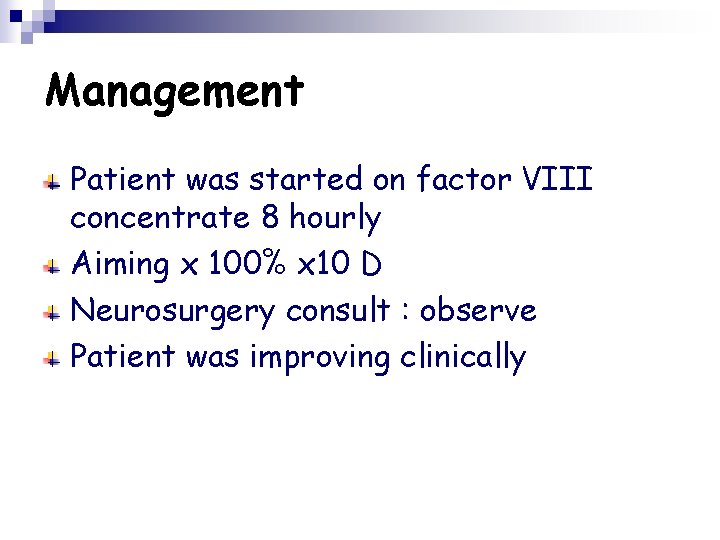 Management

- Patient was started on factor VIII concentrate 8 hourly
- Aiming x 100% x10 D
- Neurosurgery consult : observe
- Patient was improving clinically